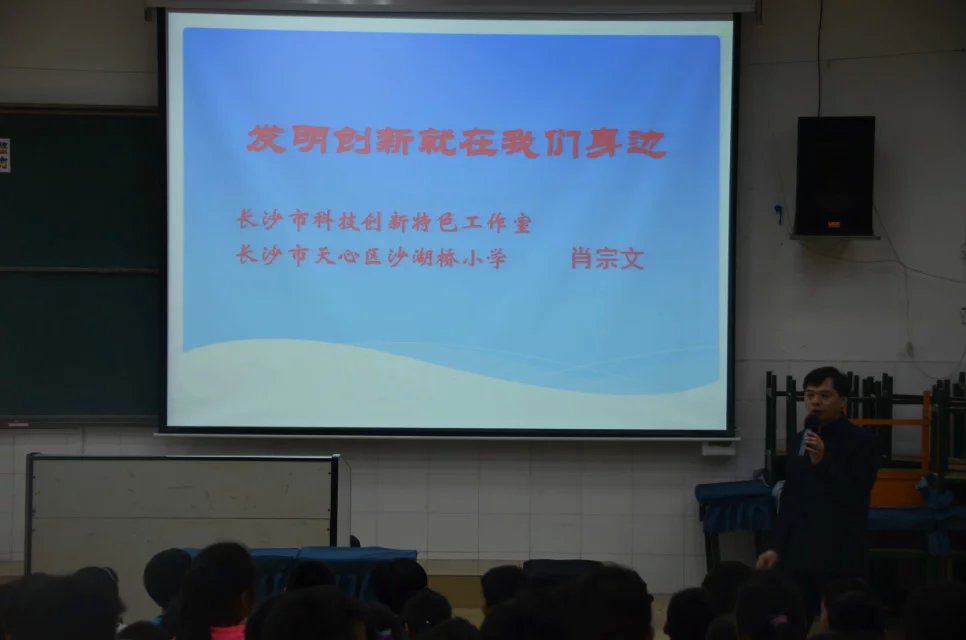 发明创新就在我们身边

长沙市科技创新特色工作室
长沙市天心区沙湖桥小学　　肖宗文